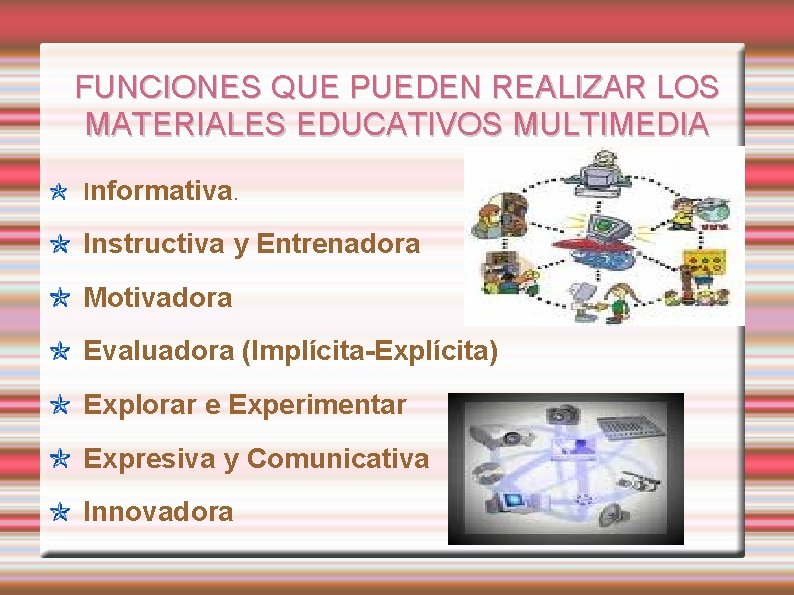 FUNCIONES QUE PUEDEN REALIZAR LOS MATERIALES EDUCATIVOS MULTIMEDIA

Informativa.

Instructiva y Entrenadora

Motivadora

Evaluadora (Implícita-Explícita)

Explorar e Experimentar

Expresiva y Comunicativa

Innovadora